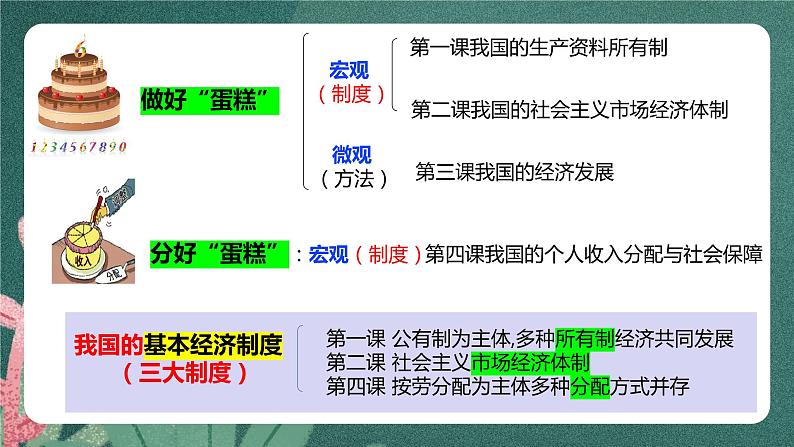 6
1234567890

做好“蛋糕”

宏观
（制度）

第一课我国的生产资料所有制

第二课我国的社会主义市场经济体制

微观
（方法）

第三课我国的经济发展

收入
分配

分好“蛋糕”：宏观（制度）第四课我国的个人收入分配与社会保障

我国的基本经济制度
（三大制度）

第一课 公有制为主体,多种所有制经济共同发展
第二课 社会主义市场经济体制
第四课 按劳分配为主体多种分配方式并存